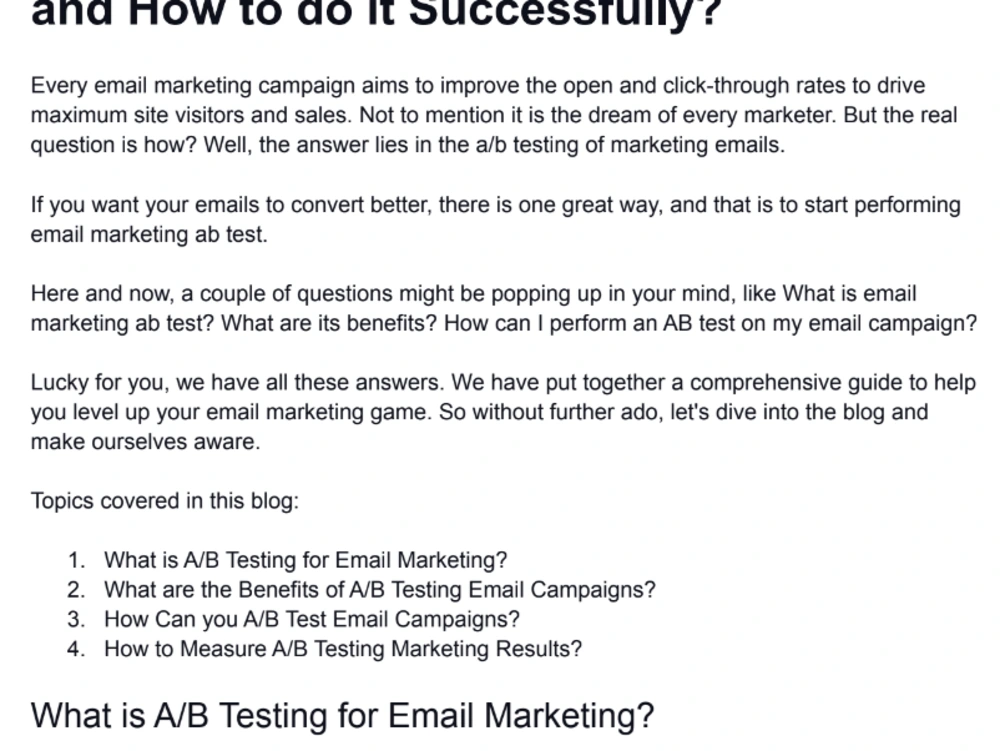 and How to do it Successfully?

Every email marketing campaign aims to improve the open and click-through rates to drive maximum site visitors and sales. Not to mention it is the dream of every marketer. But the real question is how? Well, the answer lies in the a/b testing of marketing emails.

If you want your emails to convert better, there is one great way, and that is to start performing email marketing ab test.

Here and now, a couple of questions might be popping up in your mind, like What is email marketing ab test? What are its benefits? How can I perform an AB test on my email campaign?

Lucky for you, we have all these answers. We have put together a comprehensive guide to help you level up your email marketing game. So without further ado, let's dive into the blog and make ourselves aware.

Topics covered in this blog:

1. What is A/B Testing for Email Marketing?
2. What are the Benefits of A/B Testing Email Campaigns?
3. How Can you A/B Test Email Campaigns?
4. How to Measure A/B Testing Marketing Results?

What is A/B Testing for Email Marketing?